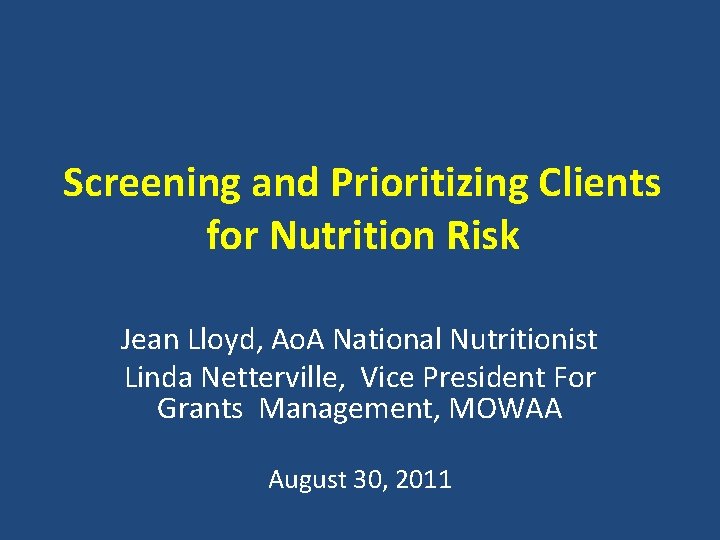 Screening and Prioritizing Clients for Nutrition Risk

Jean Lloyd, AoA National Nutritionist
Linda Netterville, Vice President For Grants Management, MOWAA

August 30, 2011